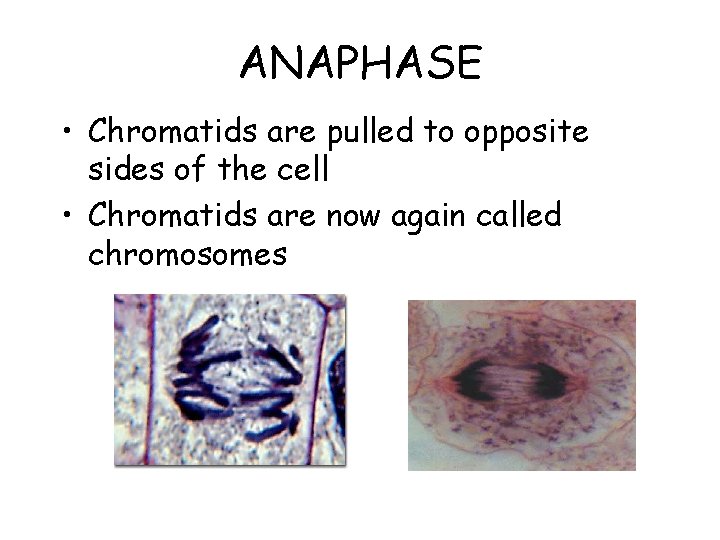 ANAPHASE

• Chromatids are pulled to opposite sides of the cell

• Chromatids are now again called chromosomes